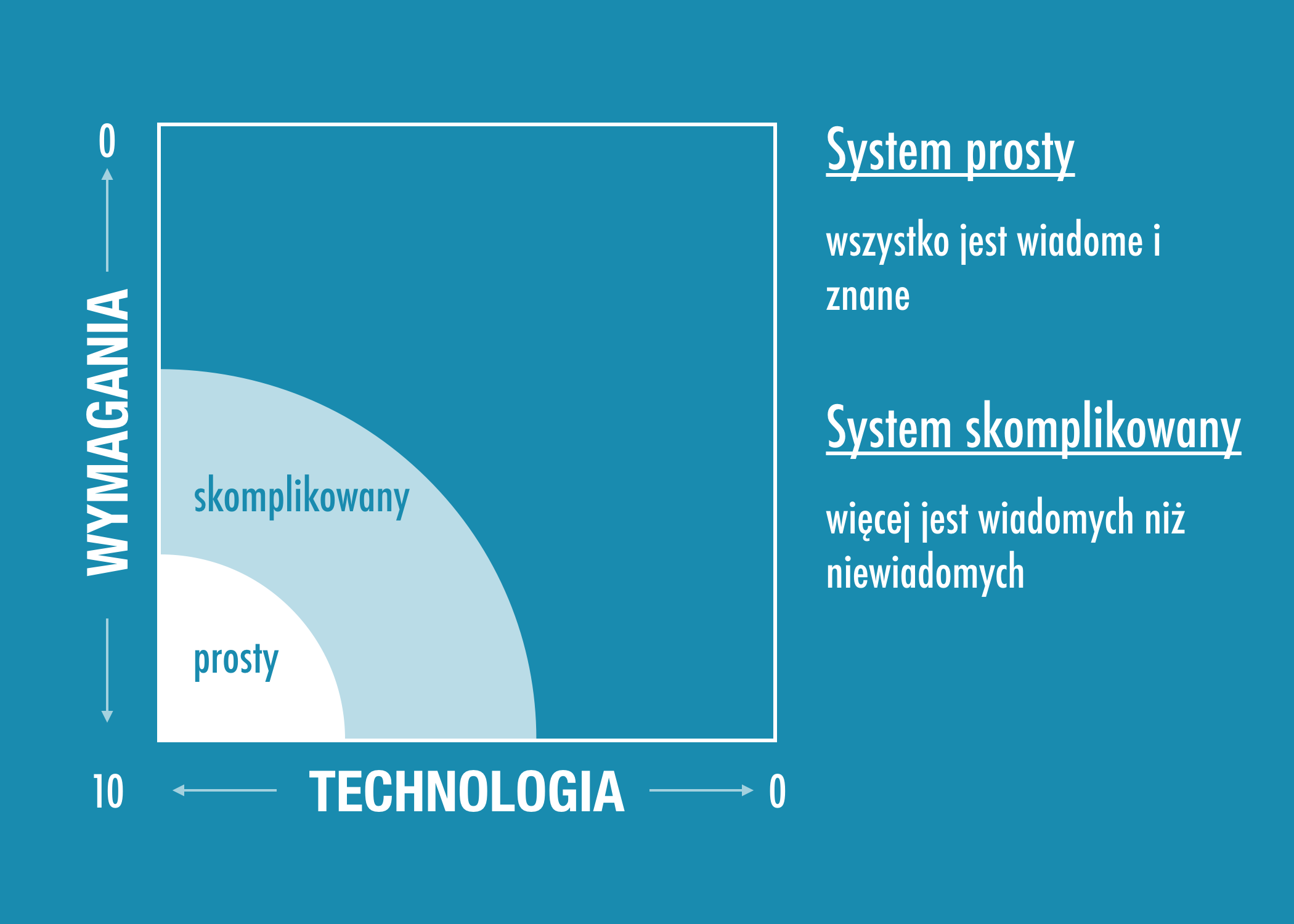 0

WYMAGANIA

skomplikowany

prosty

10 TECHNOLOGIA 0

System prosty

wszystko jest wiadome i znane

System skomplikowany

więcej jest wiadomych niż niewiadomych